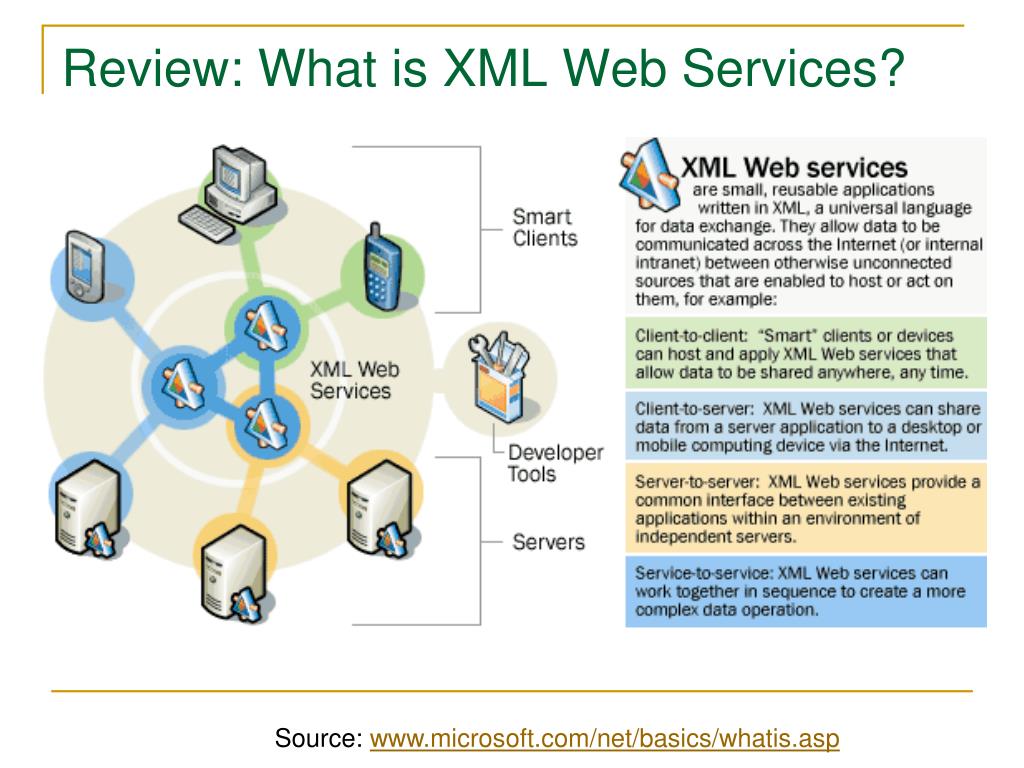 Review: What is XML Web Services?

Smart Clients

XML Web Services

Developer Tools

Servers

XML Web services are small, reusable applications written in XML, a universal language for data exchange. They allow data to be communicated across the Internet (or internal intranet) between otherwise unconnected sources that are enabled to host or act on them, for example:

Client-to-client: "Smart" clients or devices can host and apply XML Web services that allow data to be shared anywhere, any time.

Client-to-server: XML Web services can share data from a server application to a desktop or mobile computing device via the Internet.

Server-to-server: XML Web services provide a common interface between existing applications within an environment of independent servers.

Service-to-service: XML Web services can work together in sequence to create a more complex data operation.

Source: www.microsoft.com/net/basics/whatis.asp